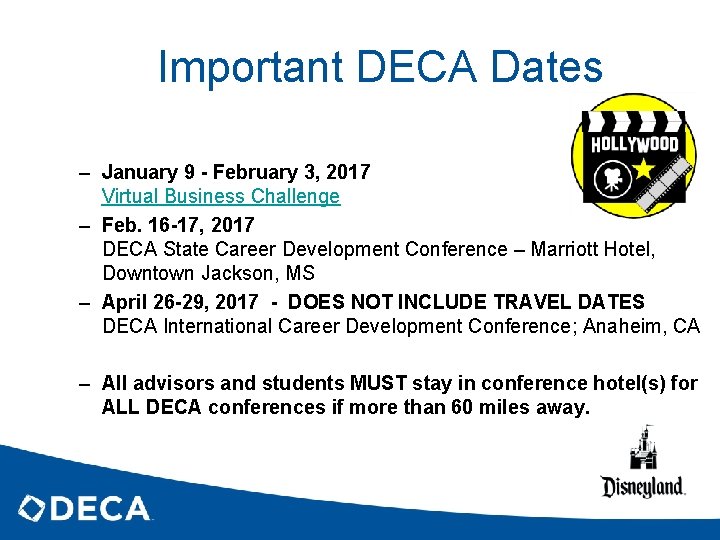 Important DECA Dates

HOLLYWOOD

– January 9 - February 3, 2017
Virtual Business Challenge

– Feb. 16-17, 2017
DECA State Career Development Conference – Marriott Hotel, Downtown Jackson, MS

– April 26-29, 2017 - DOES NOT INCLUDE TRAVEL DATES
DECA International Career Development Conference; Anaheim, CA

– All advisors and students MUST stay in conference hotel(s) for ALL DECA conferences if more than 60 miles away.

Disneyland.

DECA